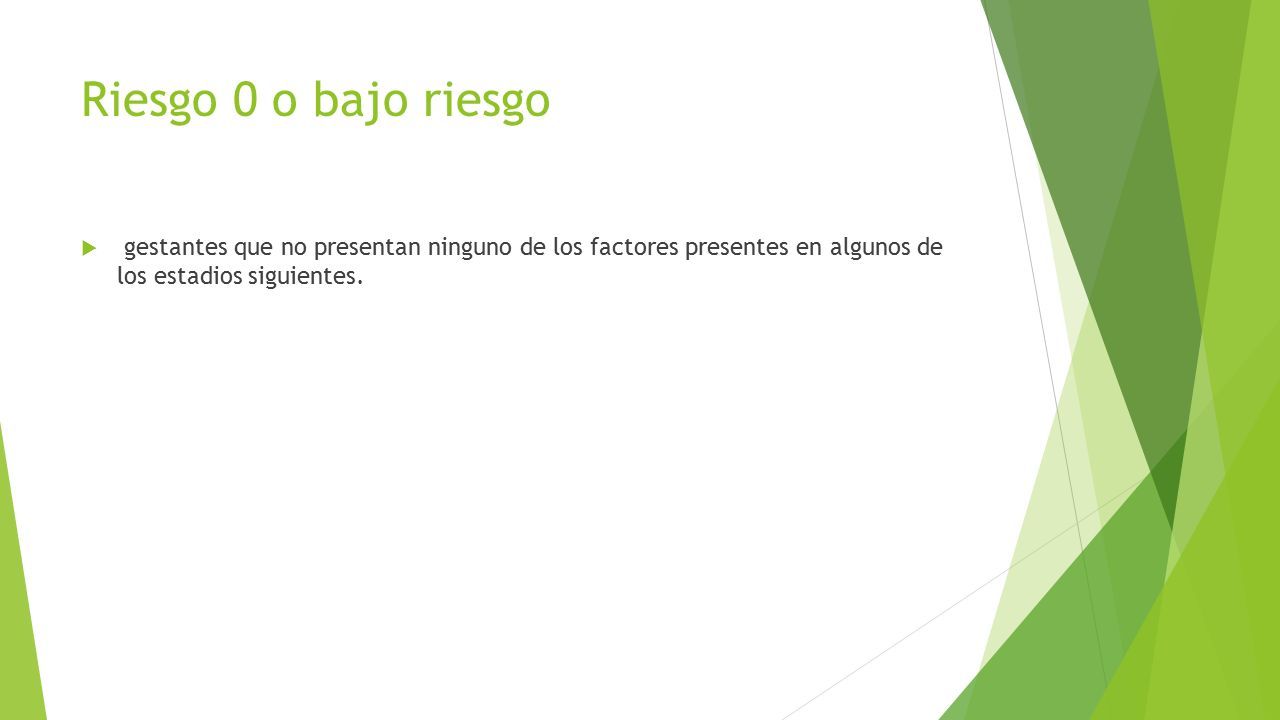 Riesgo 0 o bajo riesgo

gestantes que no presentan ninguno de los factores presentes en algunos de los estadios siguientes.